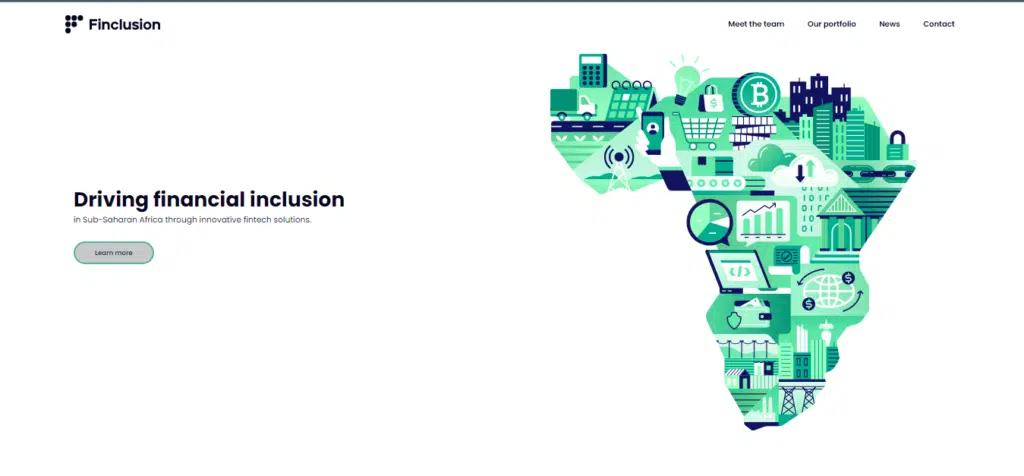 Finclusion

Meet the team Our portfolio News Contact

Driving financial inclusion

in Sub-Saharan Africa through innovative fintech solutions.

Learn more